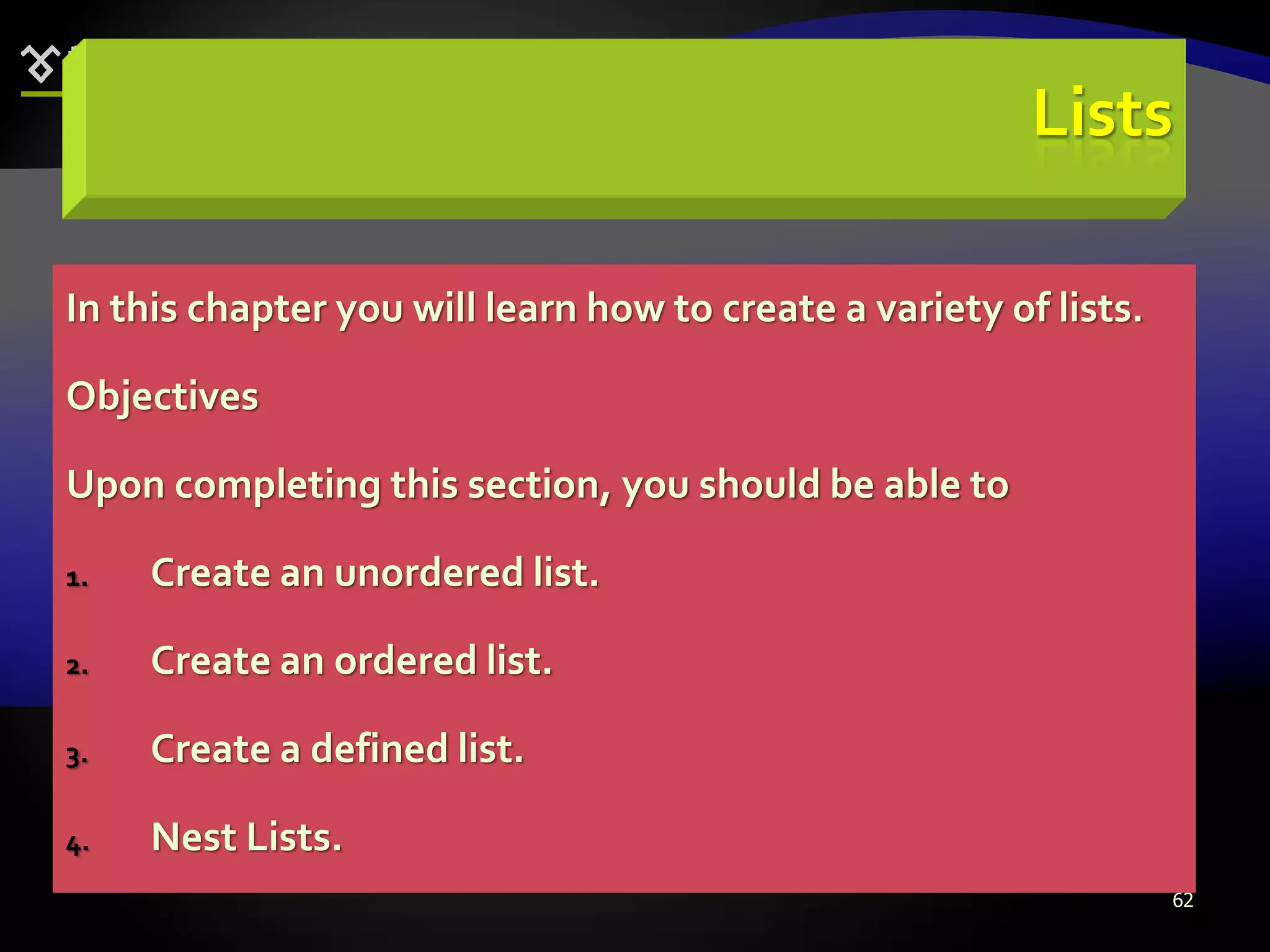 Lists

In this chapter you will learn how to create a variety of lists.

Objectives

Upon completing this section, you should be able to

1. Create an unordered list.

2. Create an ordered list.

3. Create a defined list.

4. Nest Lists.

62